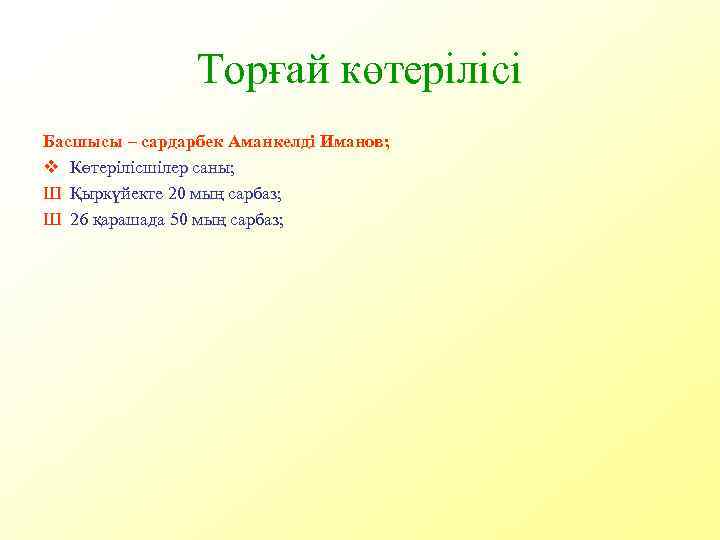 Торғай көтерілісі

Басшысы – сардарбек Аманкелді Иманов;

❖ Көтерілісшілер саны;

Ш Қыркүйекте 20 мың сарбаз;

Ш 26 қарашада 50 мың сарбаз;